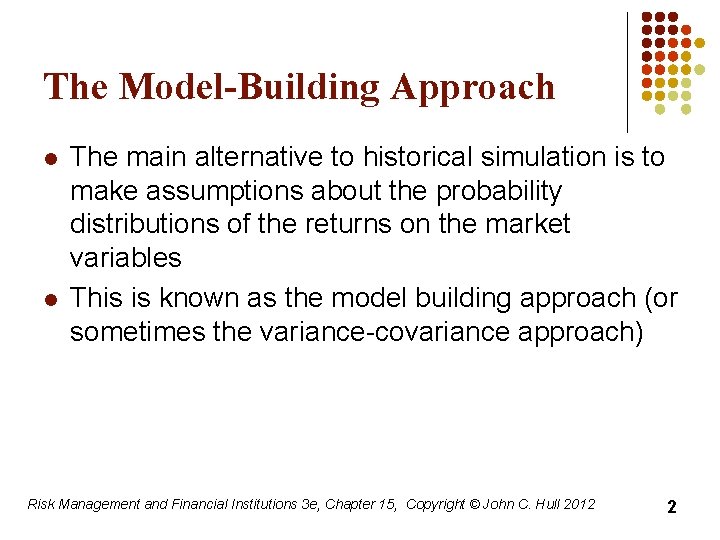 The Model-Building Approach

- The main alternative to historical simulation is to make assumptions about the probability distributions of the returns on the market variables
- This is known as the model building approach (or sometimes the variance-covariance approach)

Risk Management and Financial Institutions 3e, Chapter 15, Copyright © John C. Hull 2012

2